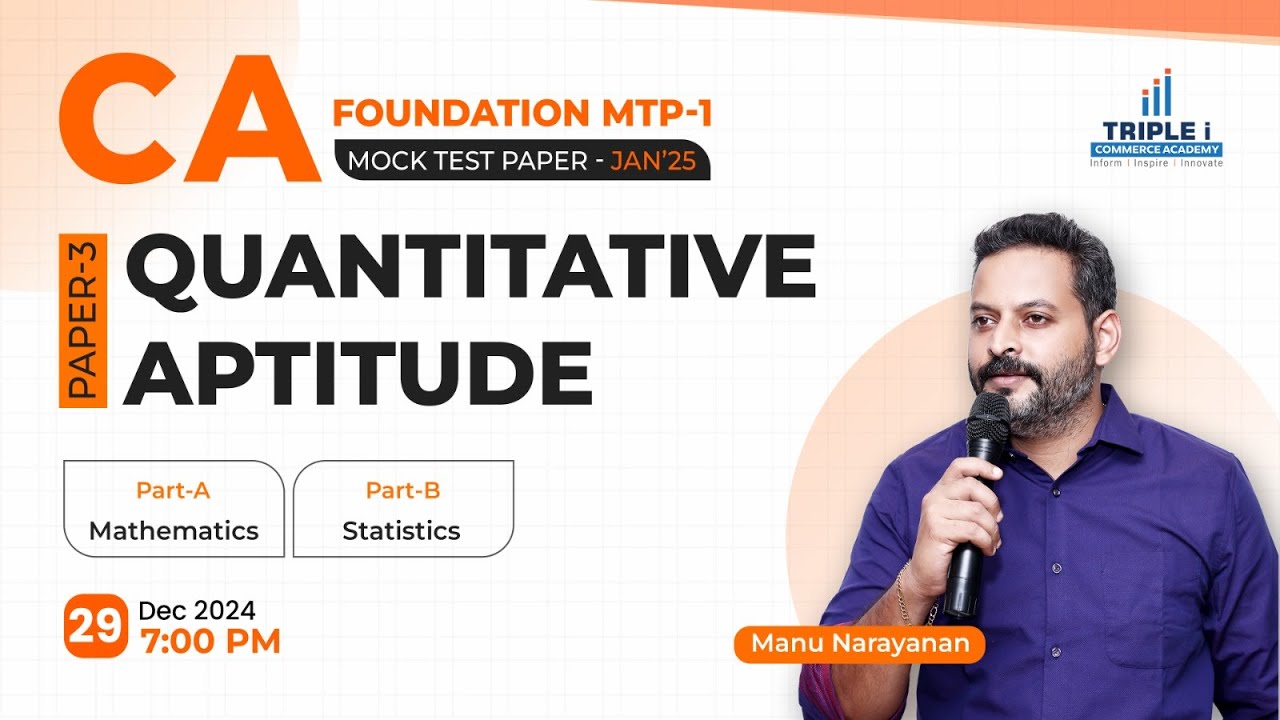 CA
FOUNDATION MTP-1
MOCK TEST PAPER - JAN'25

TRIPLE i
COMMERCE ACADEMY
Inform | Inspire | Innovate

PAPER-3
QUANTITATIVE APTITUDE

Part-A
Mathematics

Part-B
Statistics

29 Dec 2024
7:00 PM

Manu Narayanan